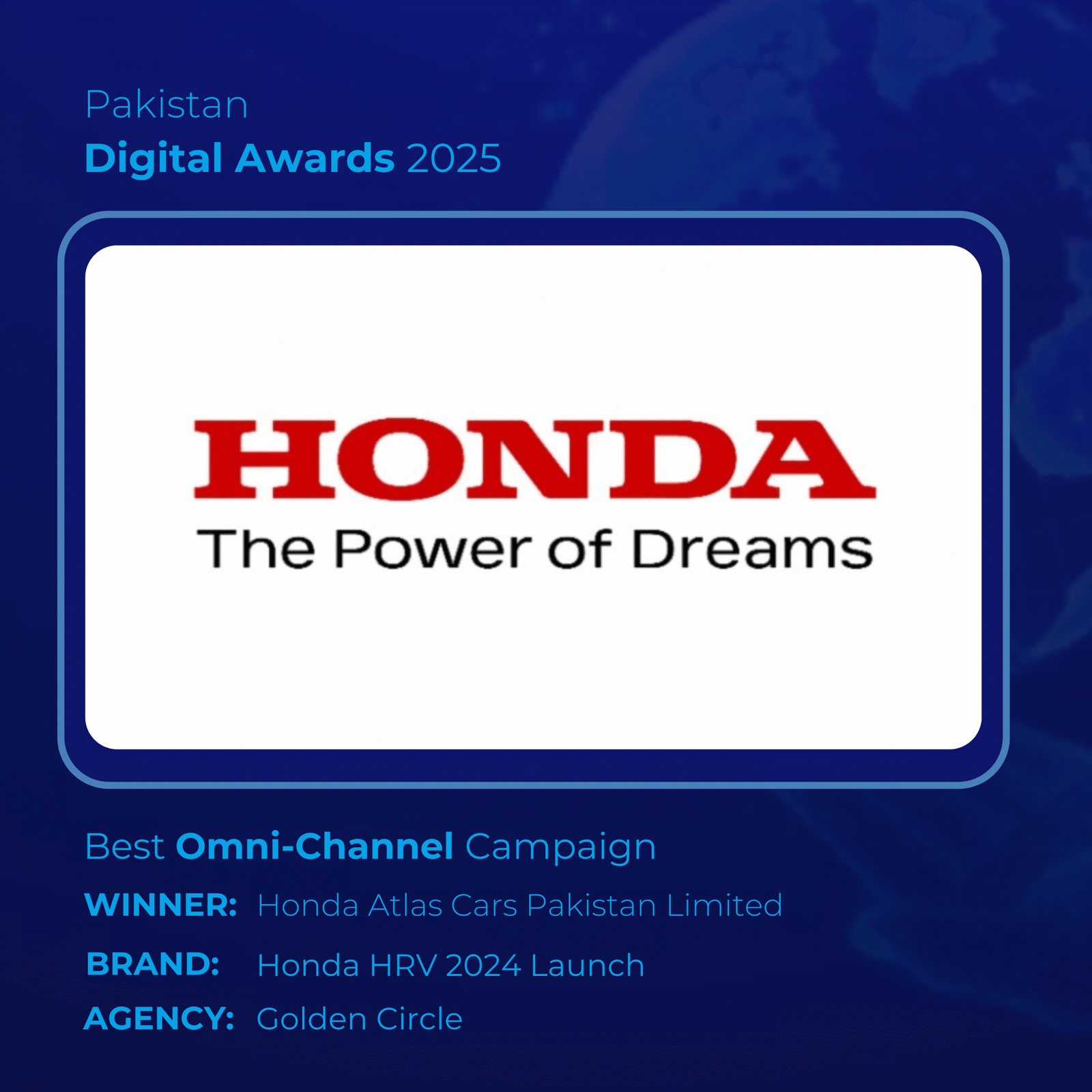 Pakistan
Digital Awards 2025

HONDA
The Power of Dreams

Best Omni-Channel Campaign

WINNER: Honda Atlas Cars Pakistan Limited

BRAND: Honda HRV 2024 Launch

AGENCY: Golden Circle